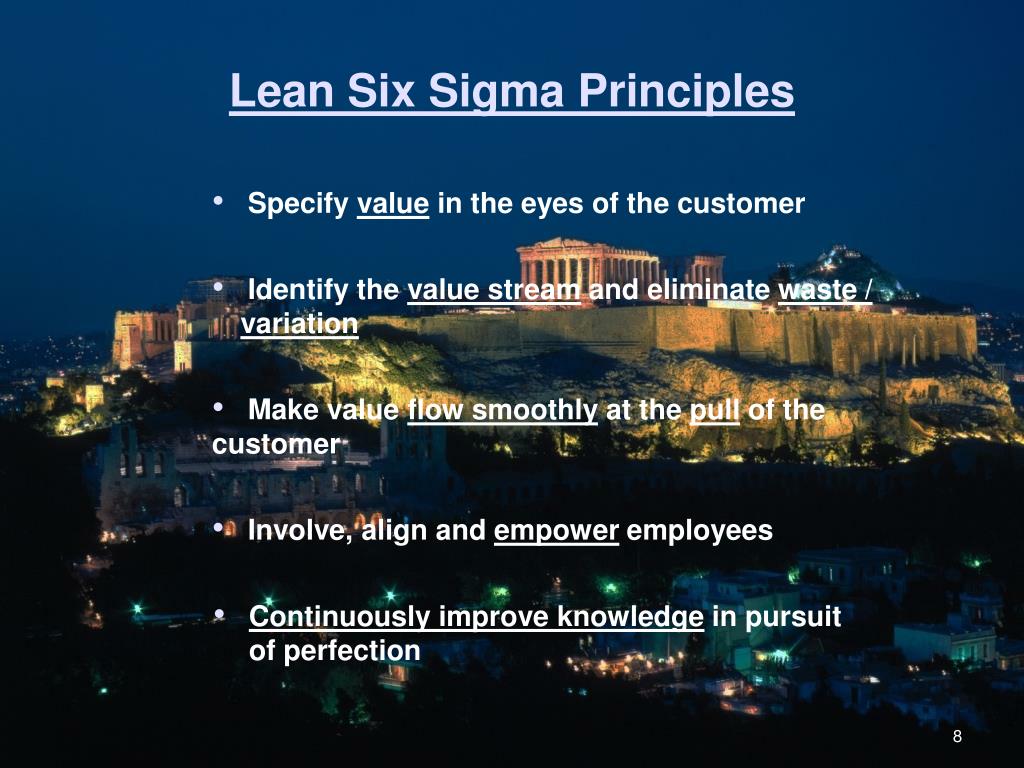 Lean Six Sigma Principles

• Specify value in the eyes of the customer

• Identify the value stream and eliminate waste / variation

• Make value flow smoothly at the pull of the customer

• Involve, align and empower employees

• Continuously improve knowledge in pursuit of perfection

8